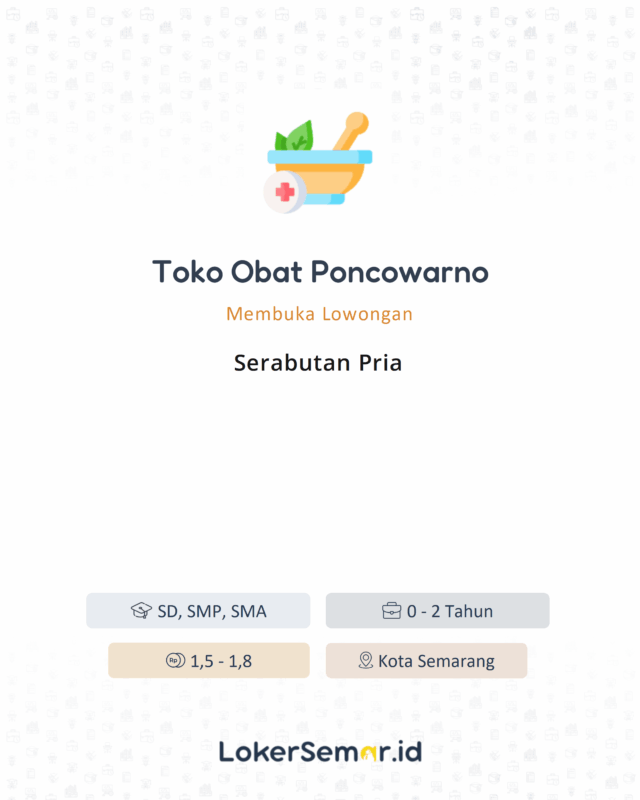 Toko Obat Poncowarno

Membuka Lowongan

Serabutan Pria

SD, SMP, SMA

0 - 2 Tahun

Rp 1,5 - 1,8

Kota Semarang

LokerSemar.id